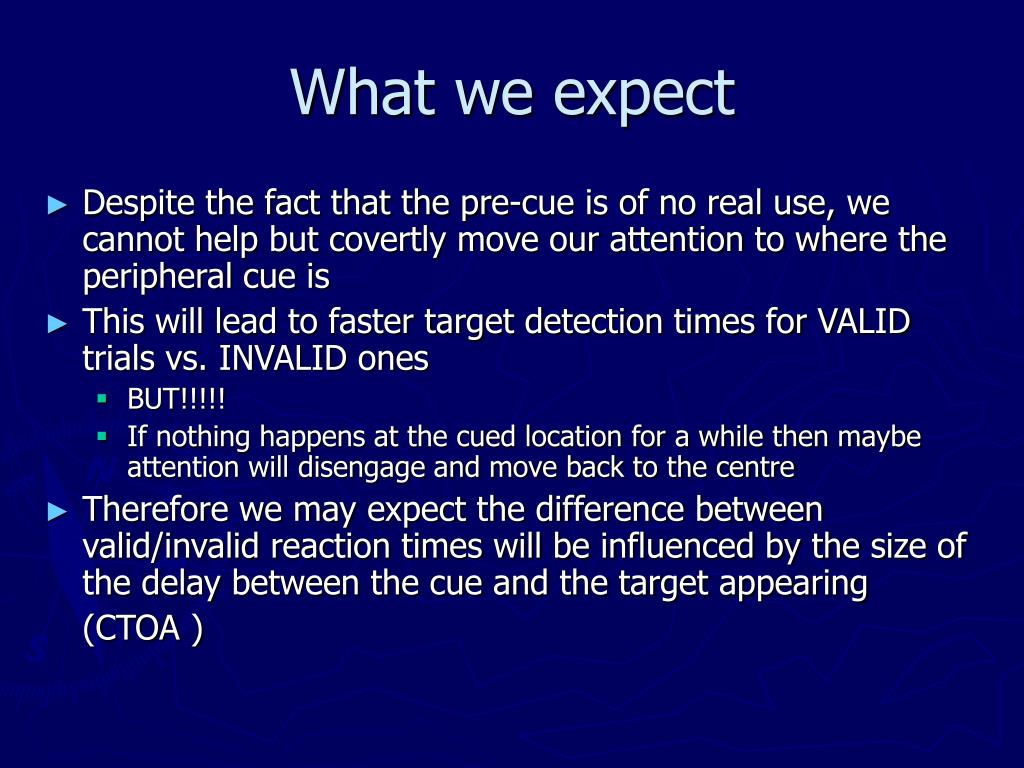 What we expect

► Despite the fact that the pre-cue is of no real use, we cannot help but covertly move our attention to where the peripheral cue is

► This will lead to faster target detection times for VALID trials vs. INVALID ones

▪ BUT!!!!!

▪ If nothing happens at the cued location for a while then maybe attention will disengage and move back to the centre

► Therefore we may expect the difference between valid/invalid reaction times will be influenced by the size of the delay between the cue and the target appearing (CTOA )